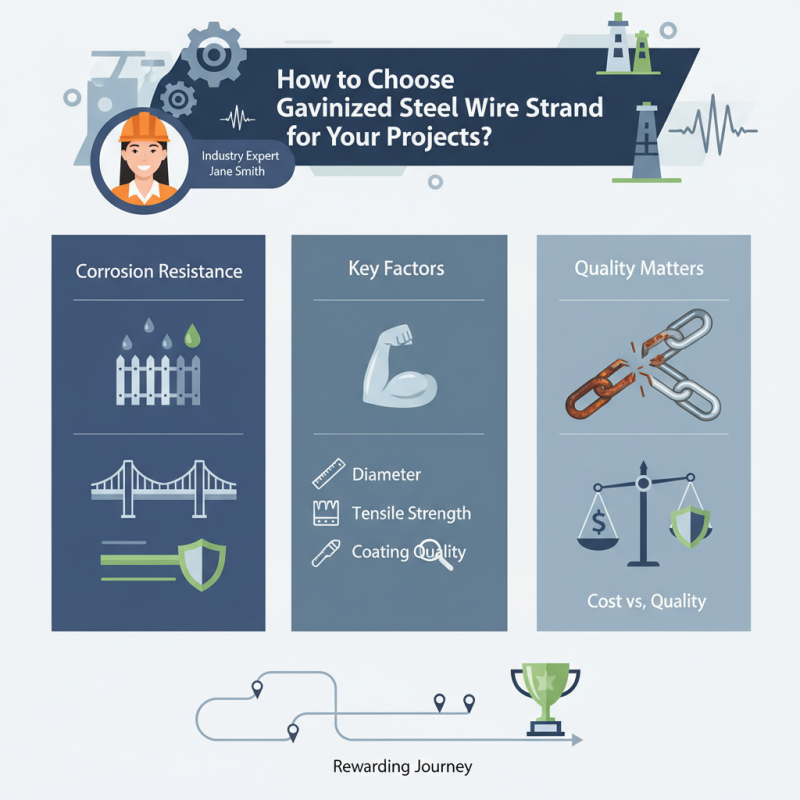 How to Choose Gavinized Steel Wire Strand for Your Projects?

Industry Expert
Jane Smith

Corrosion Resistance

Key Factors

Diameter

Tensile Strength

Coating Quality

Quality Matters

$

Cost vs, Quality

Rewarding Journey